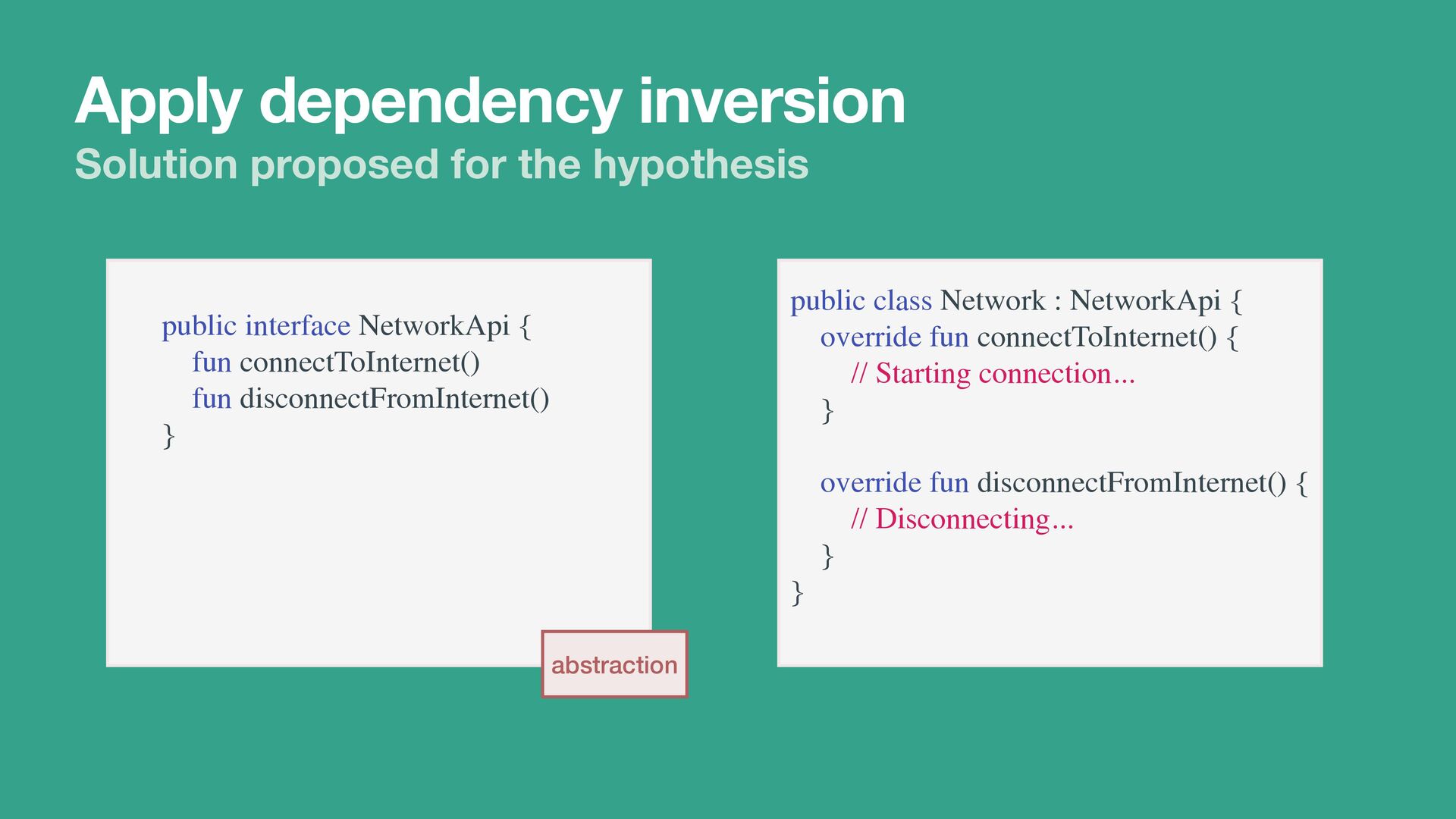 Apply dependency inversion
Solution proposed for the hypothesis

public interface NetworkApi {
fun connectToInternet()
fun disconnectFromInternet()
}

abstraction

public class Network : NetworkApi {
override fun connectToInternet() {
// Starting connection...
}

override fun disconnectFromInternet() {
// Disconnecting...
}
}